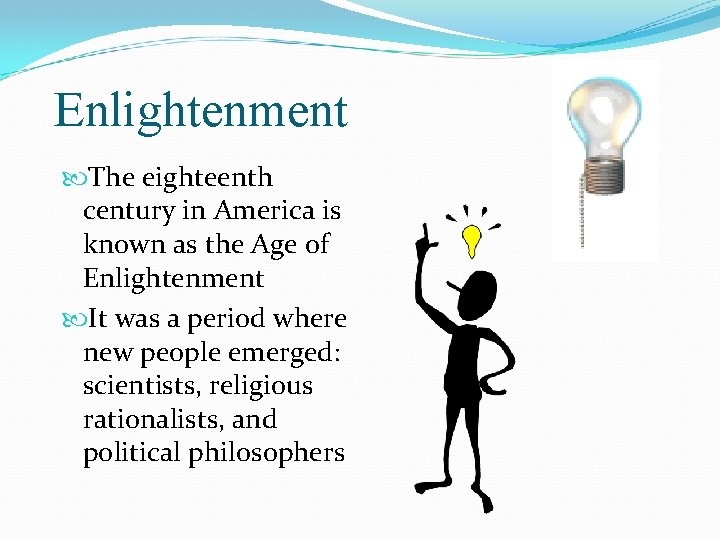 Enlightenment

The eighteenth century in America is known as the Age of Enlightenment

It was a period where new people emerged: scientists, religious rationalists, and political philosophers